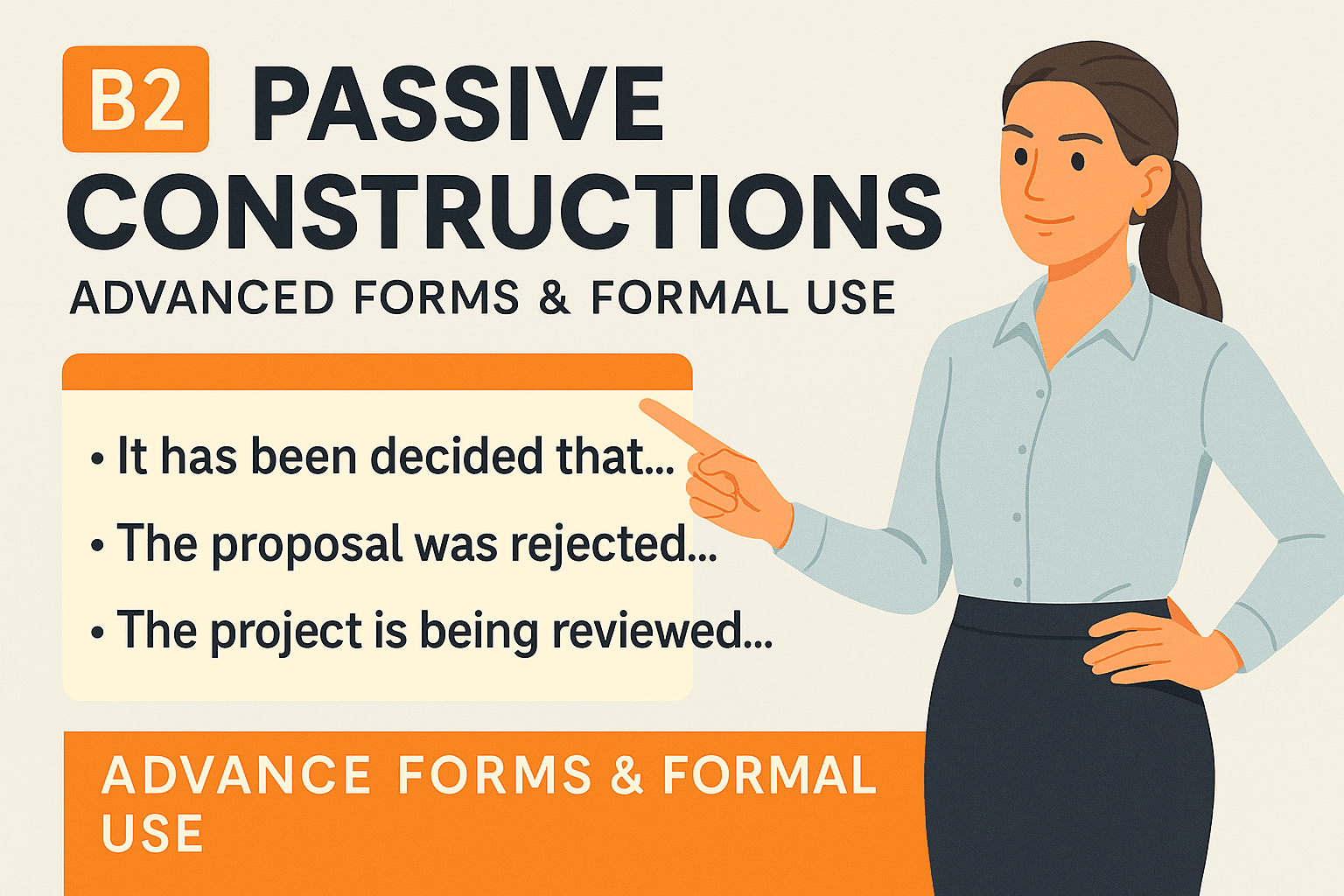 B2 PASSIVE CONSTRUCTIONS

ADVANCED FORMS & FORMAL USE

• It has been decided that...
• The proposal was rejected...
• The project is being reviewed...

ADVANCE FORMS & FORMAL USE